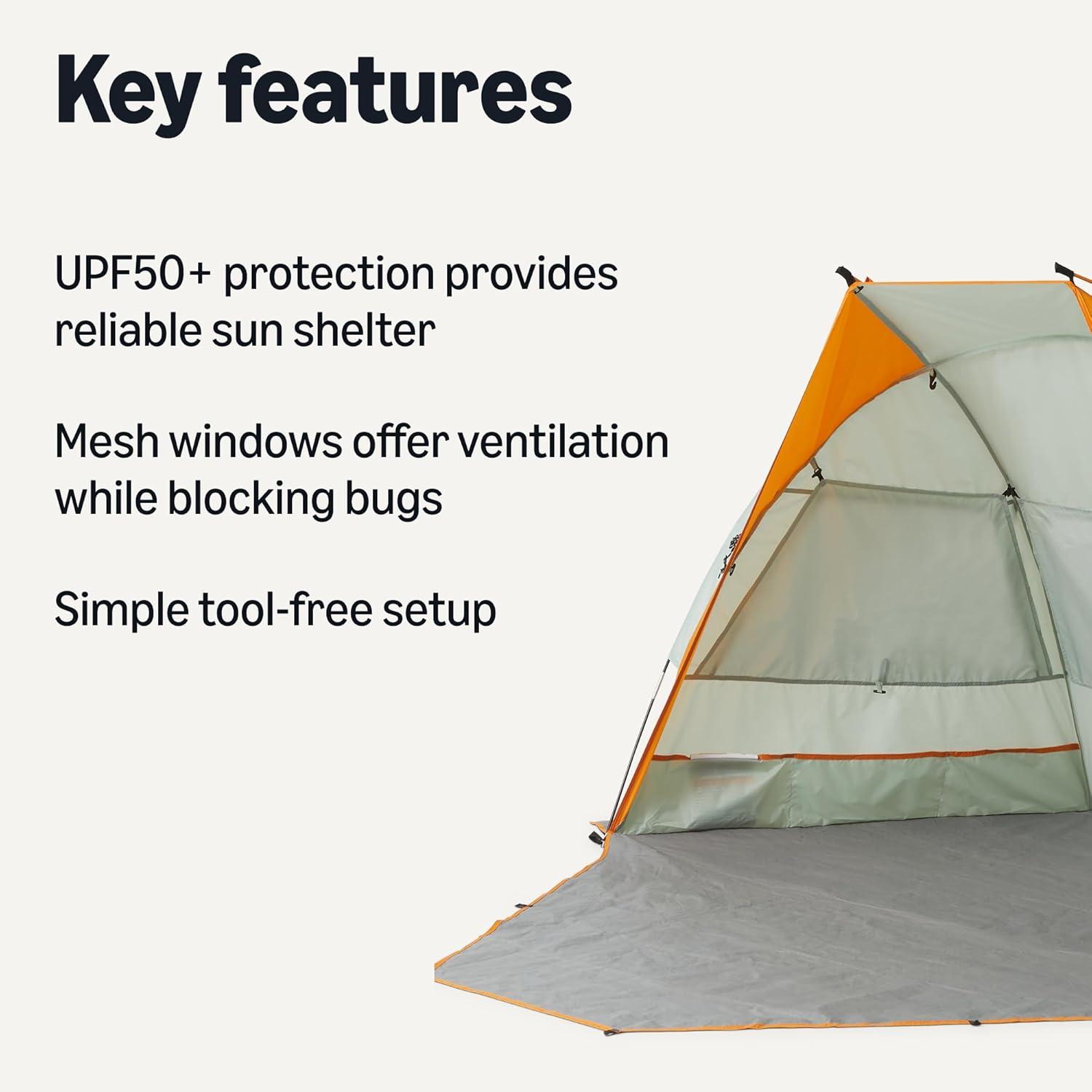 Key features

UPF50+ protection provides reliable sun shelter

Mesh windows offer ventilation while blocking bugs

Simple tool-free setup